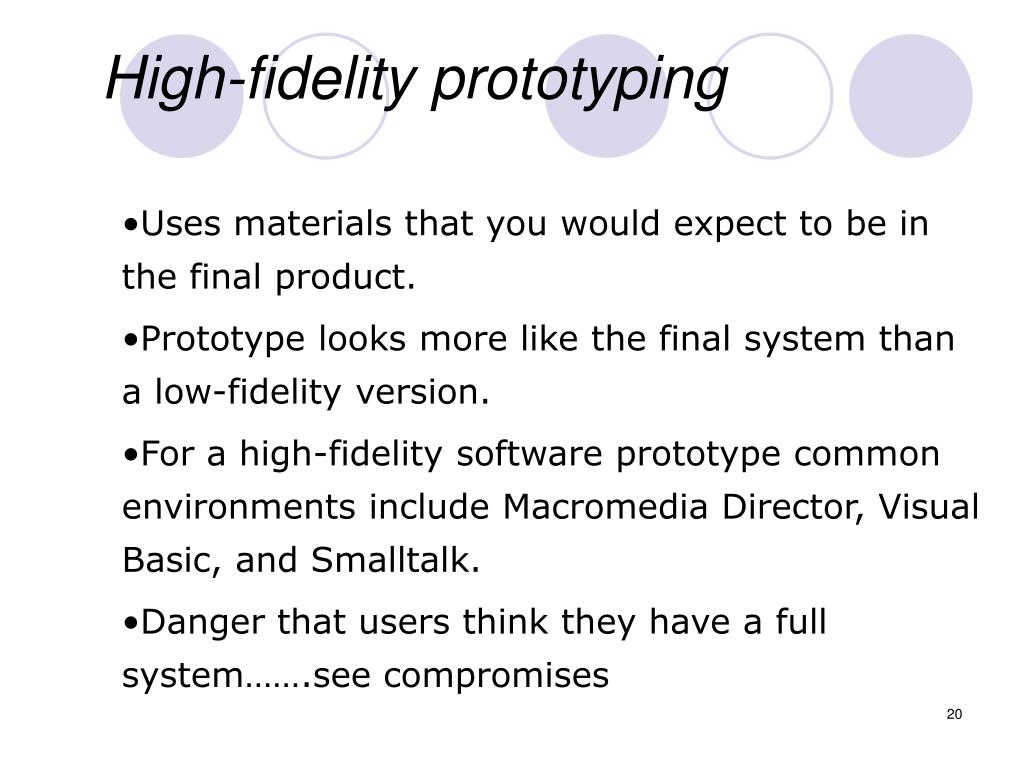 High-fidelity prototyping

•Uses materials that you would expect to be in the final product.

•Prototype looks more like the final system than a low-fidelity version.

•For a high-fidelity software prototype common environments include Macromedia Director, Visual Basic, and Smalltalk.

•Danger that users think they have a full system…….see compromises

20